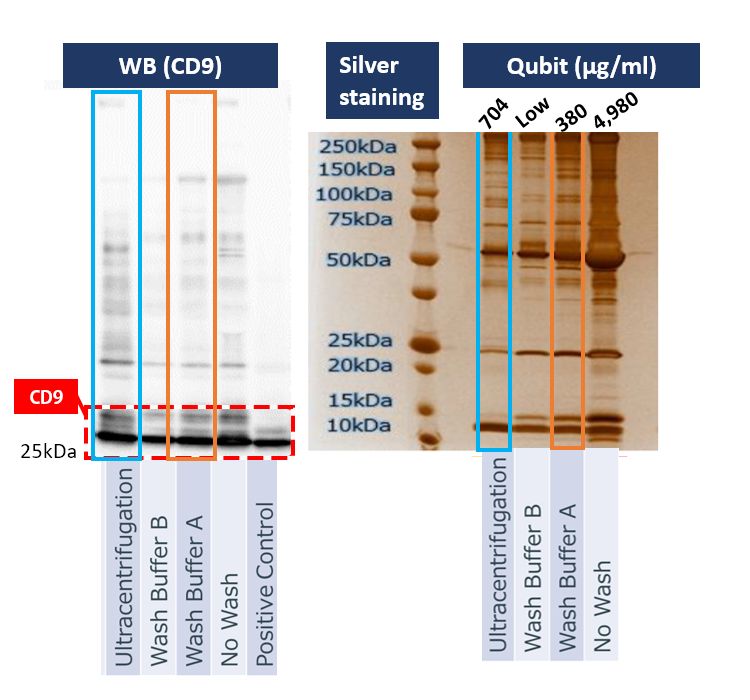 WB (CD9)

CD9

25kDa

Ultracentrifugation
Wash Buffer B
Wash Buffer A
No Wash
Positive Control

Silver staining

Qubit (µg/ml)

704
Low
380
4,980

250kDa
150kDa
100kDa
75kDa
50kDa
25kDa
20kDa
15kDa
10kDa

Ultracentrifugation
Wash Buffer B
Wash Buffer A
No Wash